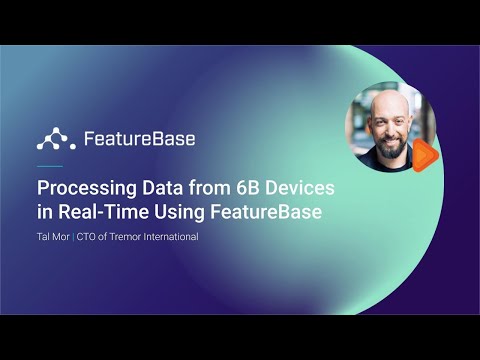 FeatureBase

Processing Data from 6B Devices in Real-Time Using FeatureBase

Tal Mor | CTO of Tremor International